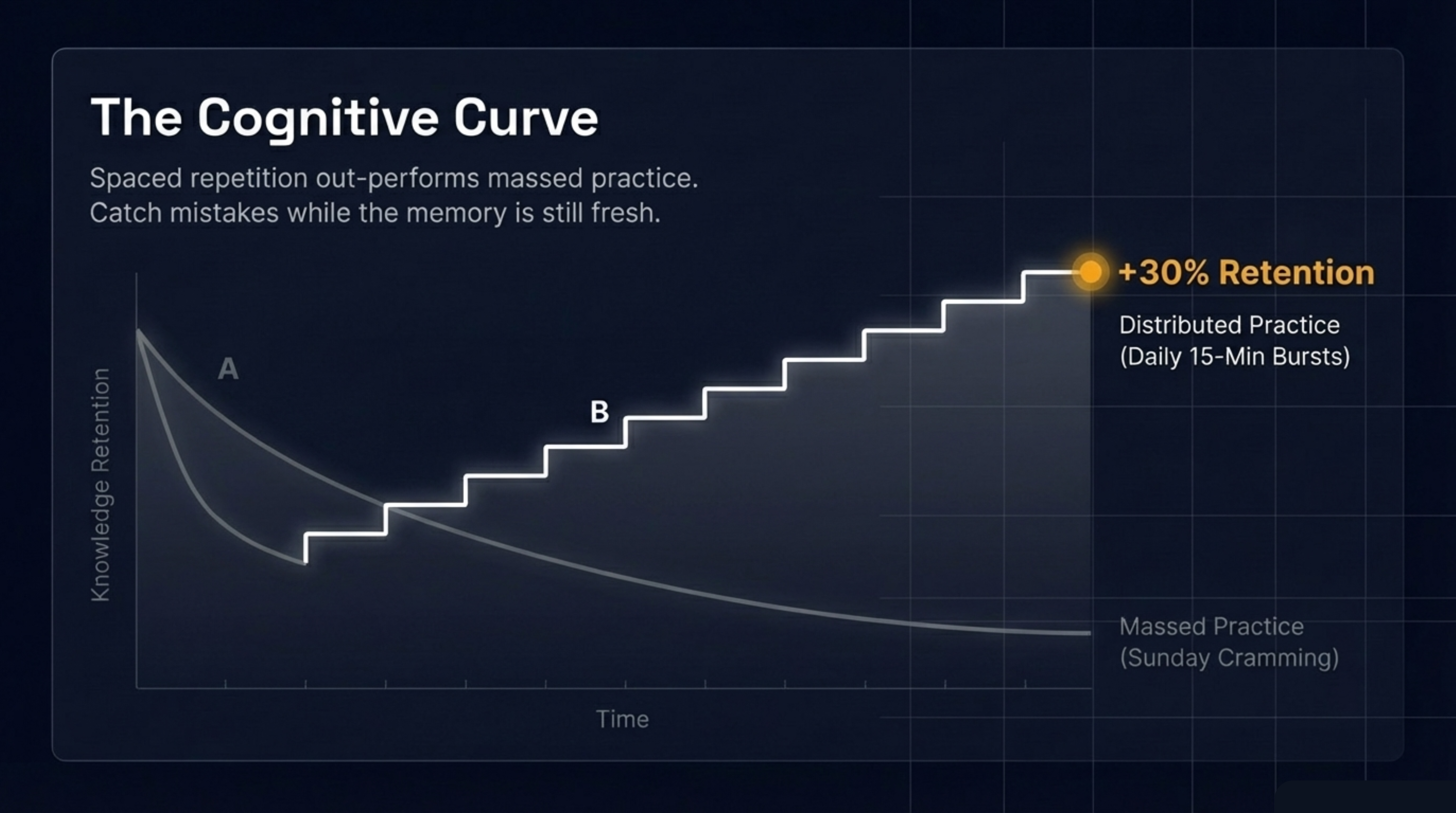 The Cognitive Curve

Spaced repetition out-performs massed practice.
Catch mistakes while the memory is still fresh.

Knowledge Retention

A

B

+30% Retention

Distributed Practice
(Daily 15-Min Bursts)

Massed Practice
(Sunday Cramming)

Time